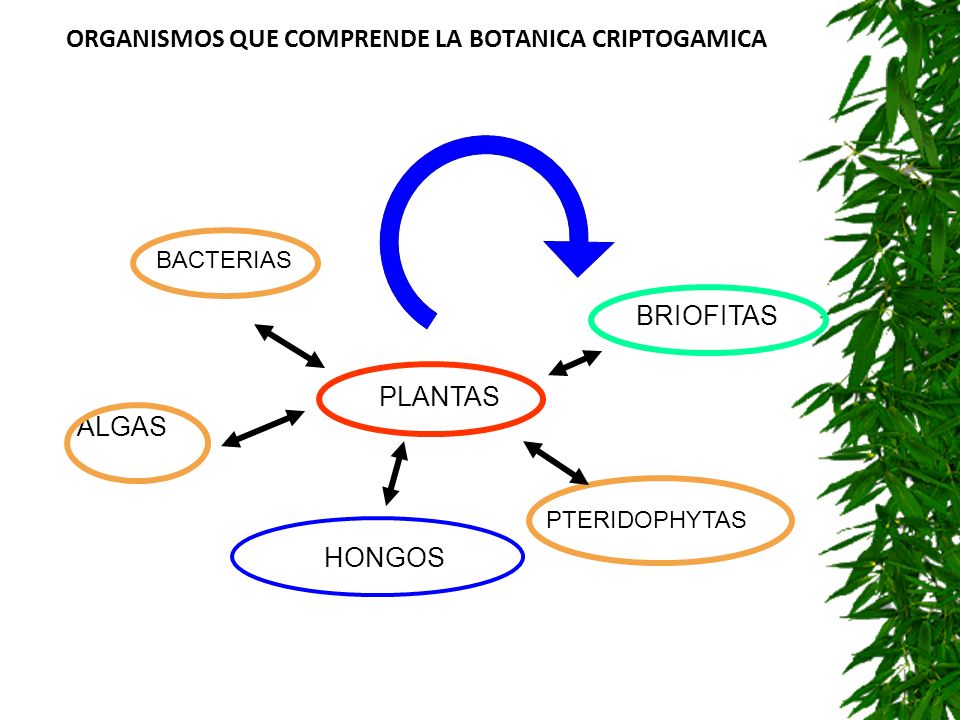 ORGANISMOS QUE COMPRENDE LA BOTANICA CRIPTOGAMICA

BACTERIAS

BRIOFITAS

PLANTAS

ALGAS

PTERIDOPHYTAS

HONGOS